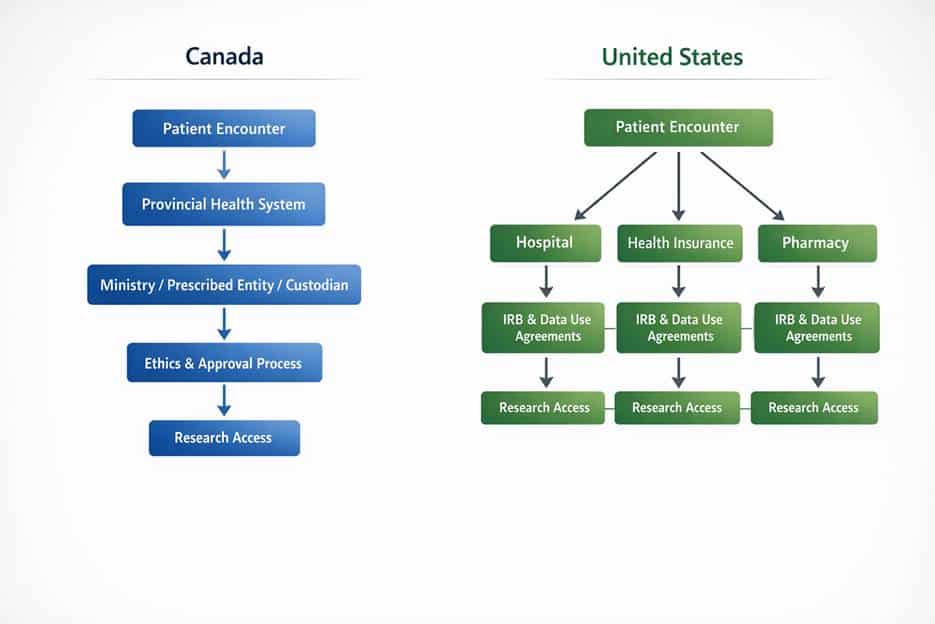 Canada

Patient Encounter

Provincial Health System

Ministry / Prescribed Entity / Custodian

Ethics & Approval Process

Research Access

United States

Patient Encounter

Hospital

Health Insurance

Pharmacy

IRB & Data Use Agreements

IRB & Data Use Agreements

IRB & Data Use Agreements

Research Access

Research Access

Research Access